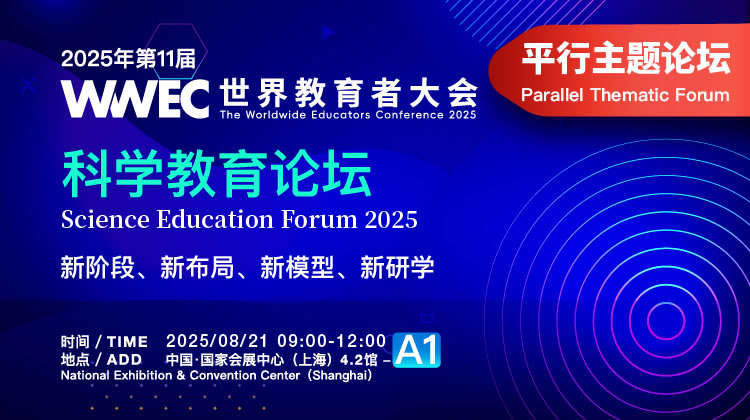 2025年第11届

WWEC 世界教育者大会
The Worldwide Educators Conference 2025

平行主题论坛
Parallel Thematic Forum

科学教育论坛
Science Education Forum 2025

新阶段、新布局、新模型、新研学

时间 / TIME 2025/08/21 09:00-12:00
地点 / ADD 中国·国家会展中心（上海）4.2馆 – A1
National Exhibition & Convention Center（Shanghai）